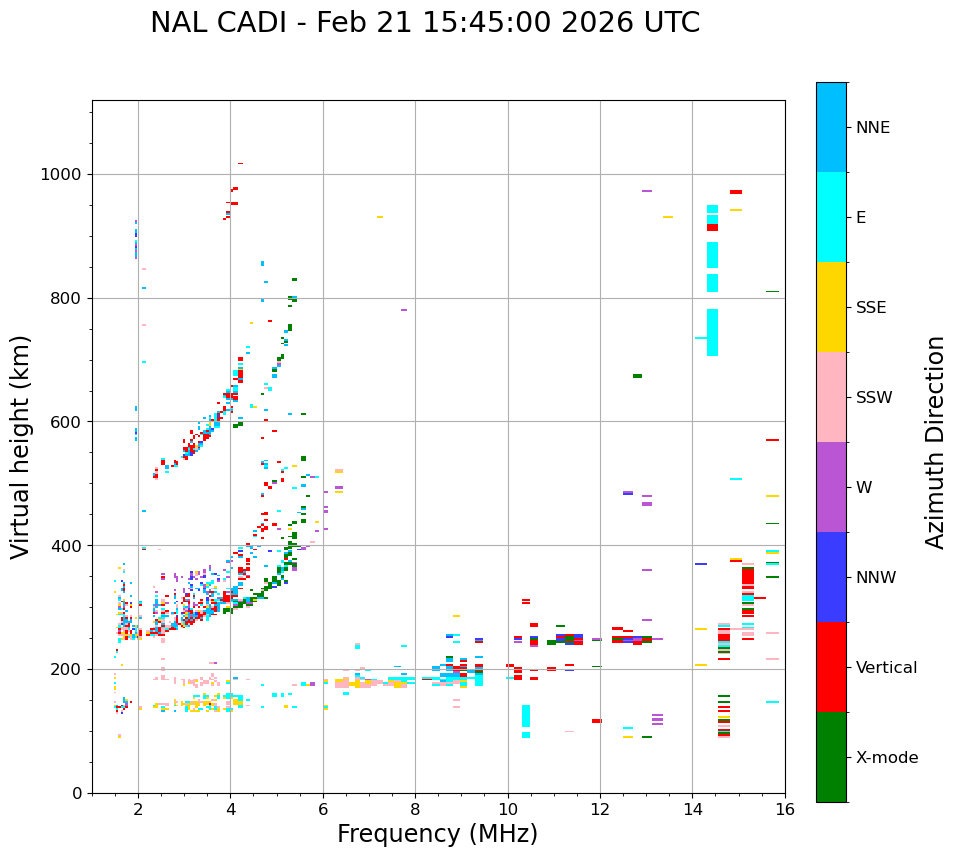 NAL CADI - Feb 21 15:45:00 2026 UTC

Virtual height (km)

1000
800
600
400
200
0

2
4
6
8
10
12
14
16

Frequency (MHz)

NNE
E
SSE
SSW
W
NNW
Vertical
X-mode

Azimuth Direction